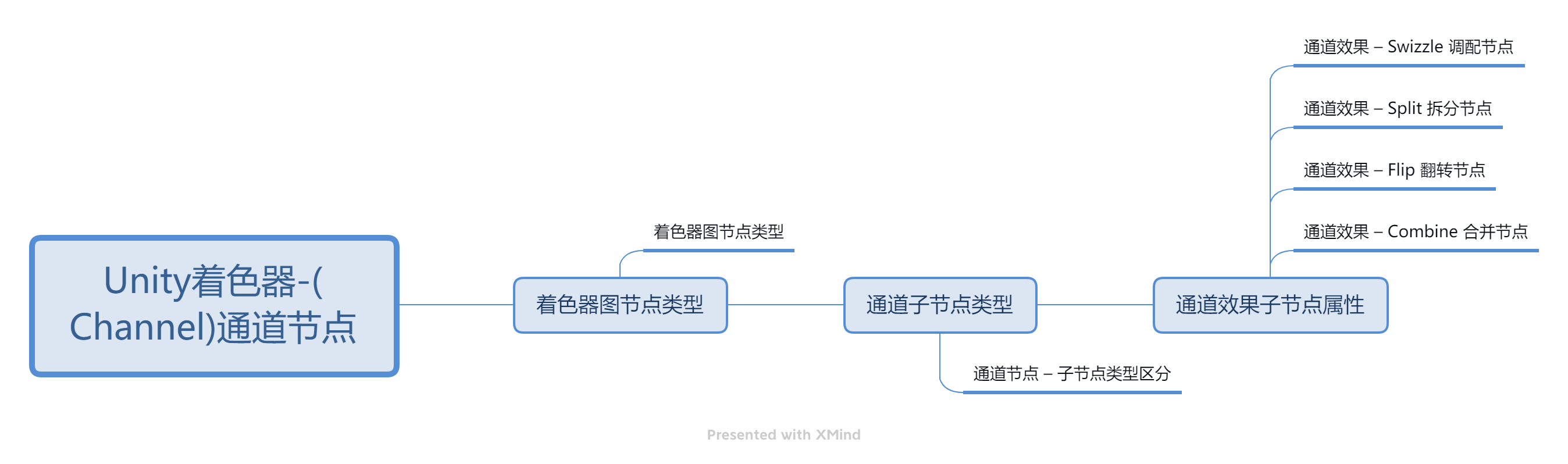 Unity着色器-(Channel)通道节点

着色器图节点类型

着色器图节点类型

通道子节点类型

通道节点 – 子节点类型区分

通道效果子节点属性

通道效果 – Swizzle 调配节点

通道效果 – Split 拆分节点

通道效果 – Flip 翻转节点

通道效果 – Combine 合并节点

Presented with XMind